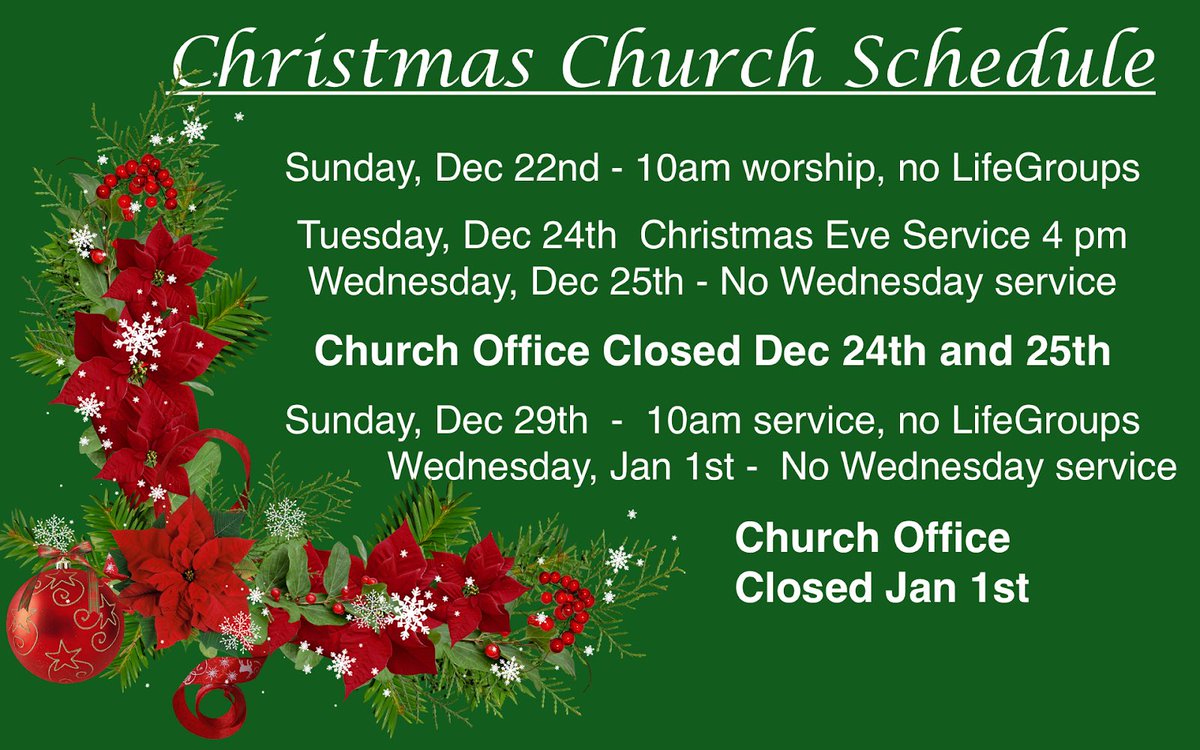 Christmas Church Schedule

Sunday, Dec 22nd - 10am worship, no LifeGroups

Tuesday, Dec 24th Christmas Eve Service 4 pm
Wednesday, Dec 25th - No Wednesday service

Church Office Closed Dec 24th and 25th

Sunday, Dec 29th - 10am service, no LifeGroups
Wednesday, Jan 1st - No Wednesday service

Church Office
Closed Jan 1st